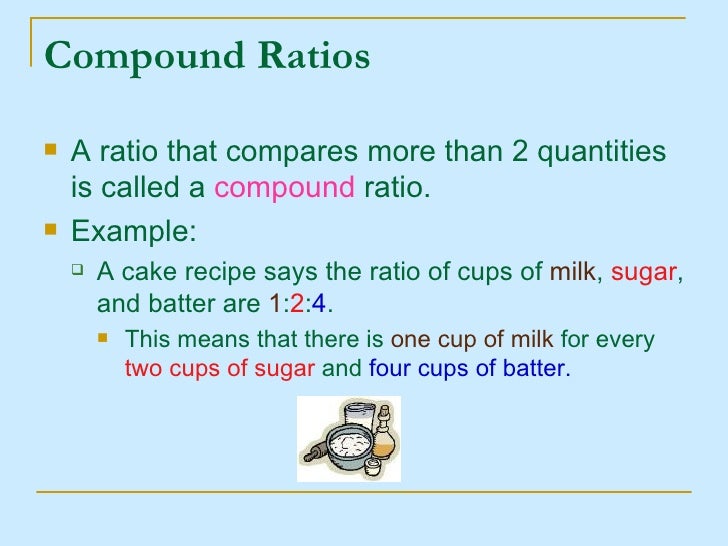 Compound Ratios

A ratio that compares more than 2 quantities is called a compound ratio.

Example:

A cake recipe says the ratio of cups of milk, sugar, and batter are 1:2:4.

This means that there is one cup of milk for every two cups of sugar and four cups of batter.